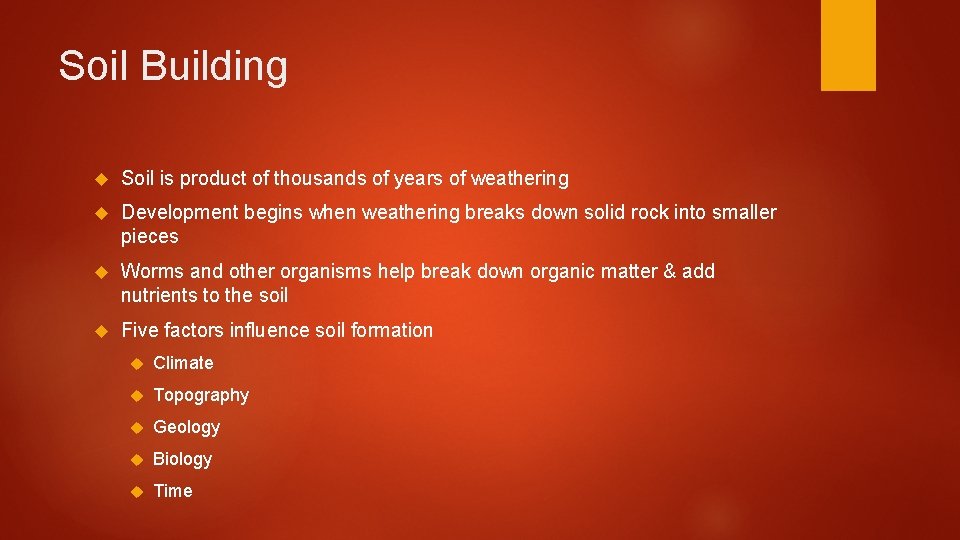 Soil Building

Soil is product of thousands of years of weathering

Development begins when weathering breaks down solid rock into smaller pieces

Worms and other organisms help break down organic matter & add nutrients to the soil

Five factors influence soil formation

Climate

Topography

Geology

Biology

Time